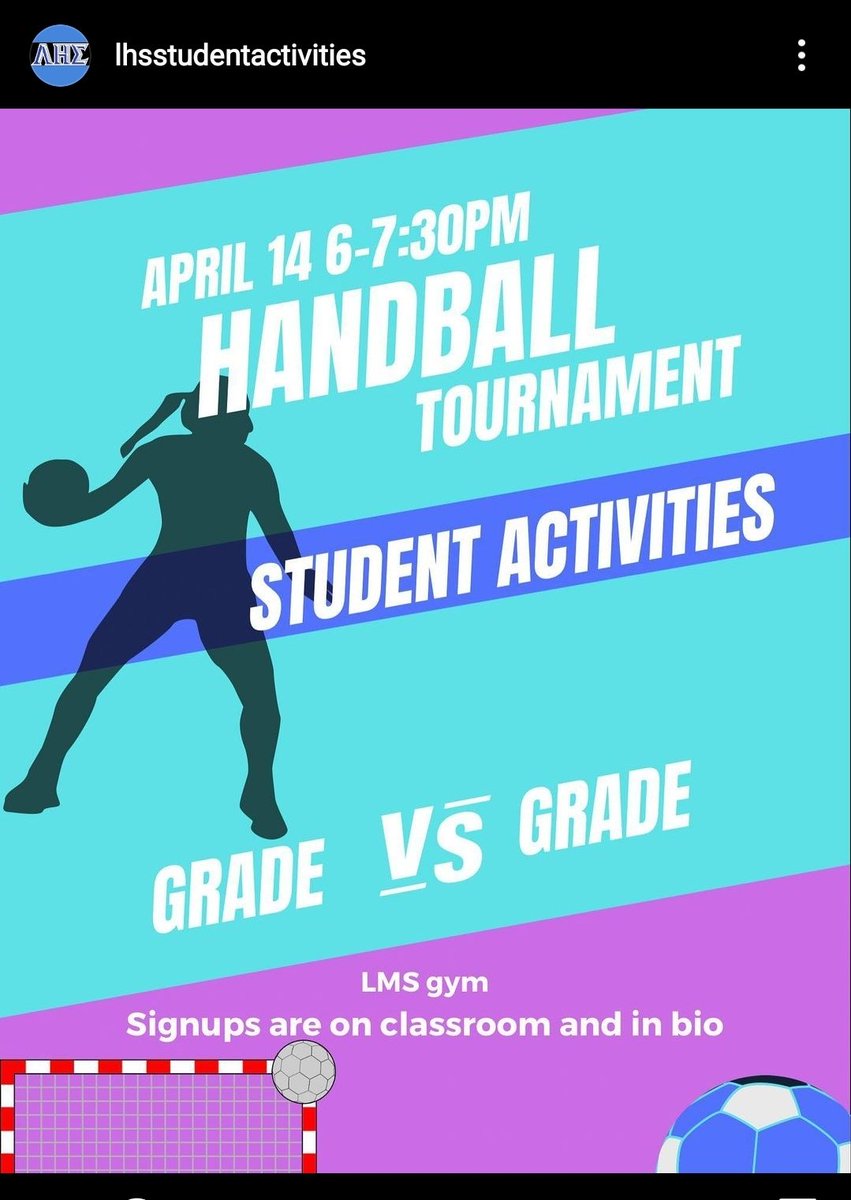 ΛΗΣ lhsstudentactivities

APRIL 14 6-7:30PM
HANDBALL
TOURNAMENT

STUDENT ACTIVITIES

GRADE VS GRADE

LMS gym
Signups are on classroom and in bio